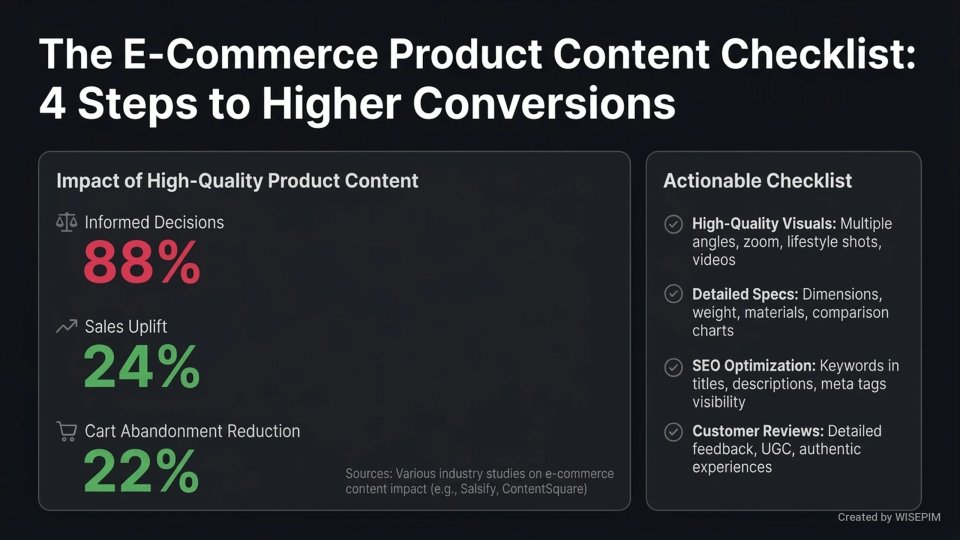 The E-Commerce Product Content Checklist: 4 Steps to Higher Conversions

Impact of High-Quality Product Content

Informed Decisions
88%

Sales Uplift
24%

Cart Abandonment Reduction
22%

Sources: Various industry studies on e-commerce content impact (e.g., Salsify, ContentSquare)

Actionable Checklist

High-Quality Visuals: Multiple angles, zoom, lifestyle shots, videos

Detailed Specs: Dimensions, weight, materials, comparison charts

SEO Optimization: Keywords in titles, descriptions, meta tags visibility

Customer Reviews: Detailed feedback, UGC, authentic experiences

Created by WISEPIM